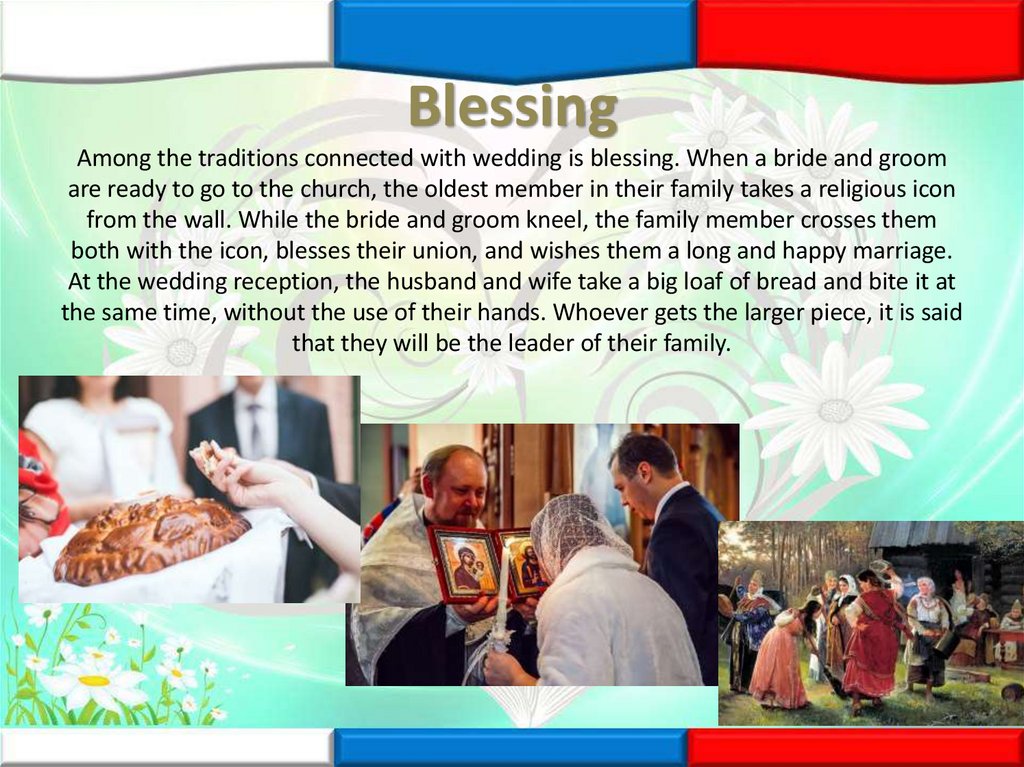 Blessing

Among the traditions connected with wedding is blessing. When a bride and groom are ready to go to the church, the oldest member in their family takes a religious icon from the wall. While the bride and groom kneel, the family member crosses them both with the icon, blesses their union, and wishes them a long and happy marriage. At the wedding reception, the husband and wife take a big loaf of bread and bite it at the same time, without the use of their hands. Whoever gets the larger piece, it is said that they will be the leader of their family.